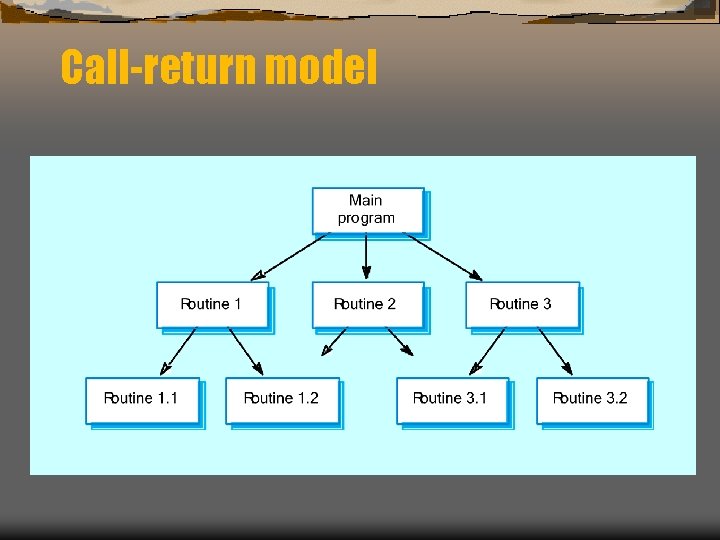 Call-return model

Main program

Routine 1

Routine 2

Routine 3

Routine 1.1

Routine 1.2

Routine 3.1

Routine 3.2